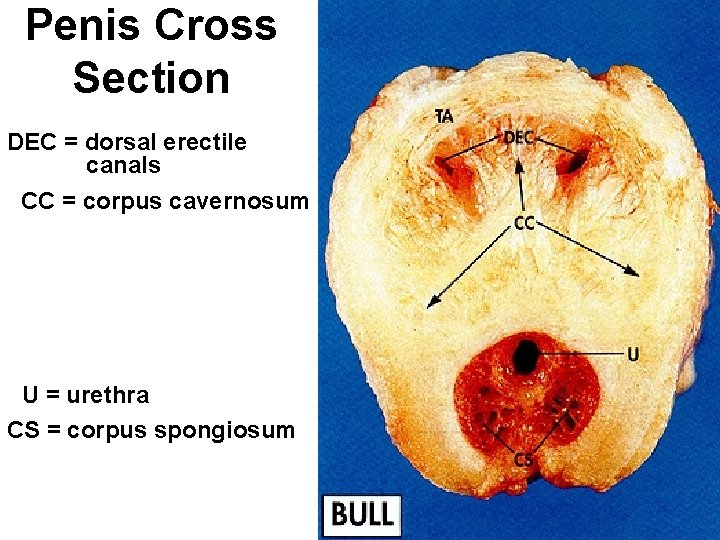 Penis Cross Section

DEC = dorsal erectile canals

CC = corpus cavernosum

U = urethra

CS = corpus spongiosum

TA

DEC

CC

U

CS

BULL